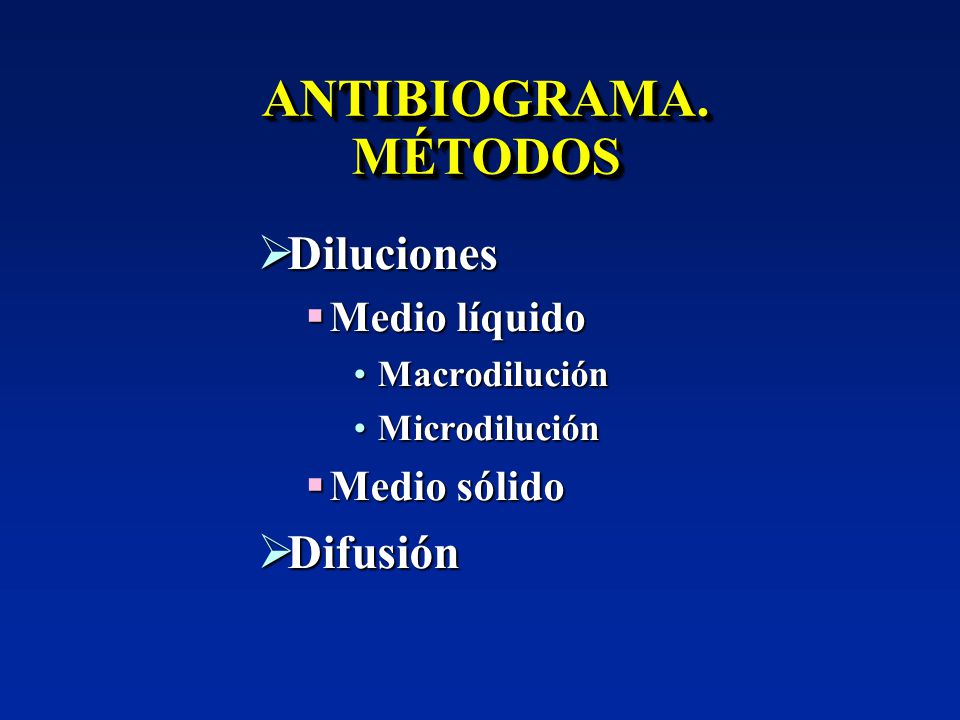 ANTIBIOGRAMA. MÉTODOS

➢Diluciones

▪ Medio líquido

• Macrodilución

• Microdilución

▪ Medio sólido

➢Difusión